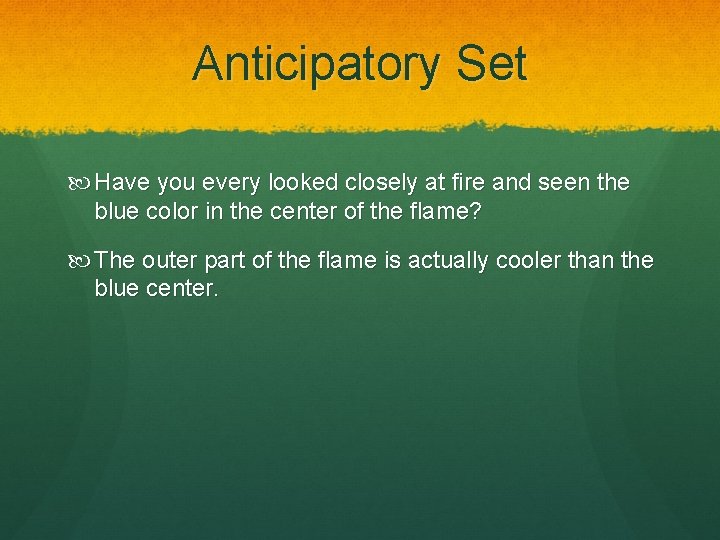 Anticipatory Set

Have you every looked closely at fire and seen the blue color in the center of the flame?

The outer part of the flame is actually cooler than the blue center.